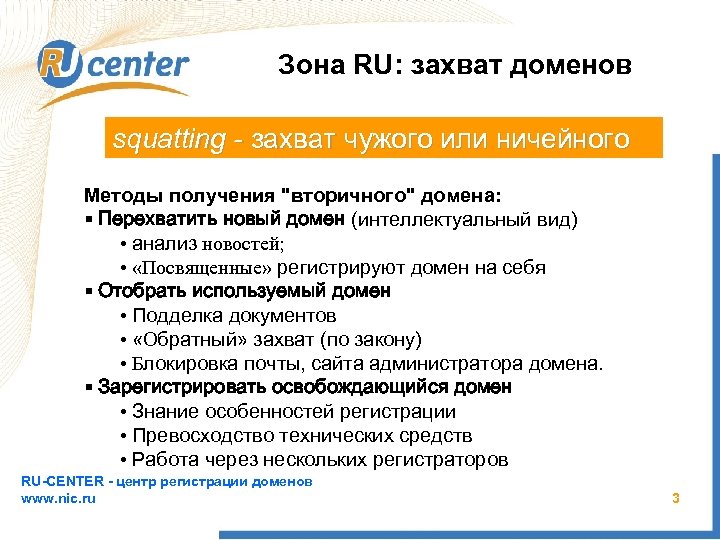 RU center

Зона RU: захват доменов

squatting - захват чужого или ничейного

Методы получения "вторичного" домена:
▪ Перехватить новый домен (интеллектуальный вид)
• анализ новостей;
• «Посвященные» регистрируют домен на себя
▪ Отобрать используемый домен
• Подделка документов
• «Обратный» захват (по закону)
• Блокировка почты, сайта администратора домена.
▪ Зарегистрировать освобождающийся домен
• Знание особенностей регистрации
• Превосходство технических средств
• Работа через нескольких регистраторов

RU-CENTER - центр регистрации доменов
www.nic.ru

3